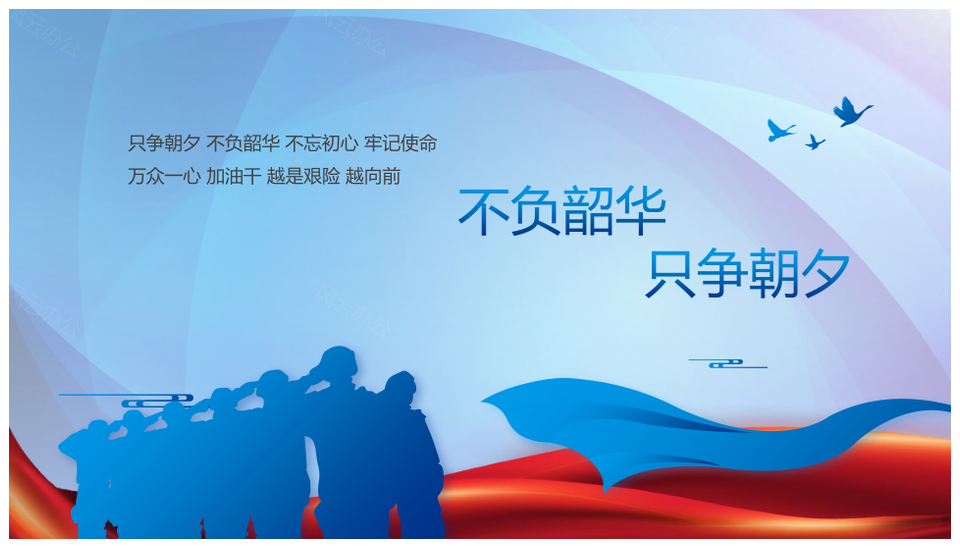 只争朝夕 不负韶华 不忘初心 牢记使命
万众一心 加油干 越是艰险 越向前

不负韶华
只争朝夕